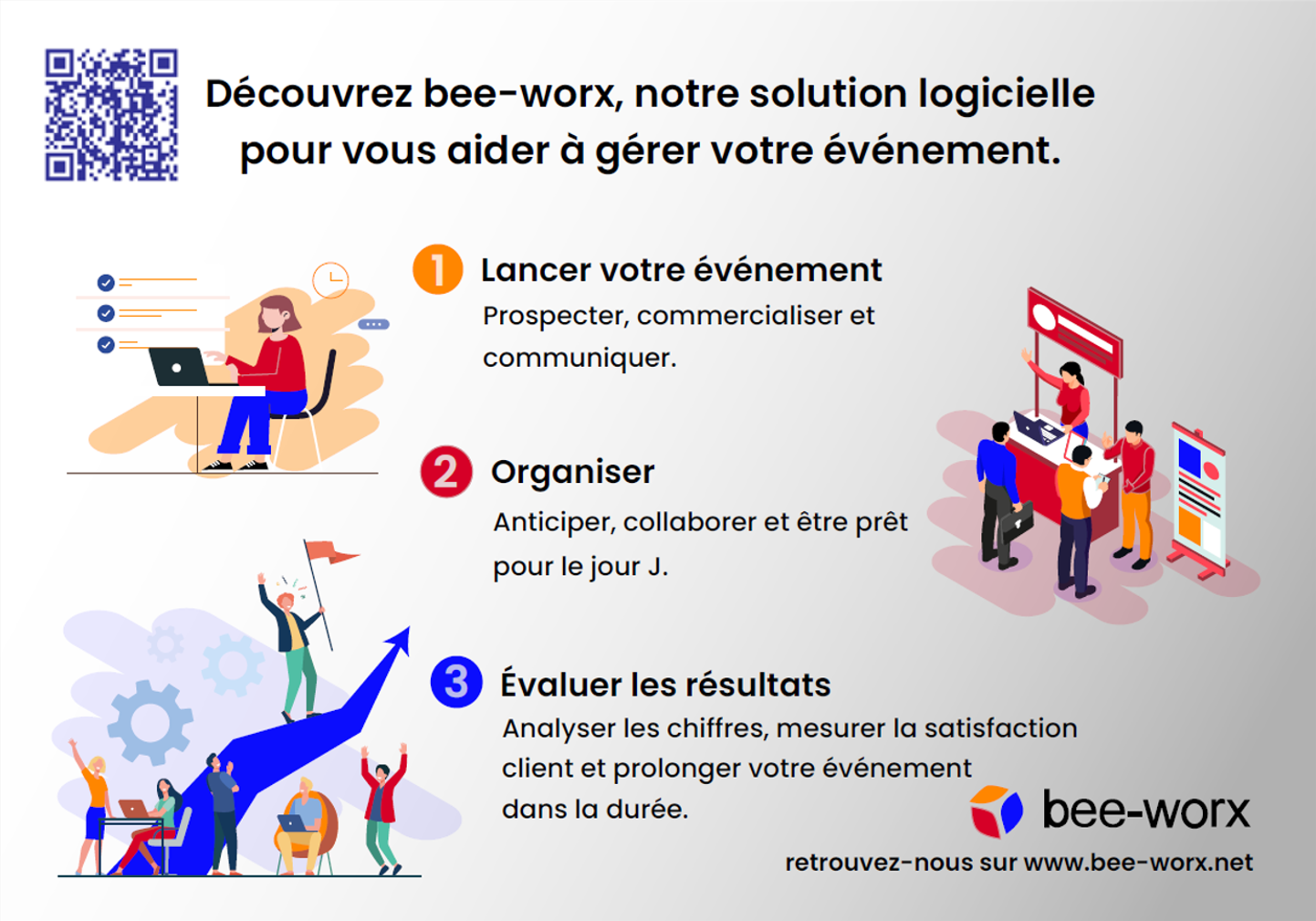 Découvrez bee-worx, notre solution logicielle pour vous aider à gérer votre événement.

1 Lancer votre événement
Prospecter, commercialiser et communiquer.

2 Organiser
Anticiper, collaborer et être prêt pour le jour J.

3 Évaluer les résultats
Analyser les chiffres, mesurer la satisfaction client et prolonger votre événement dans la durée.

bee-worx
retrouvez-nous sur www.bee-worx.net